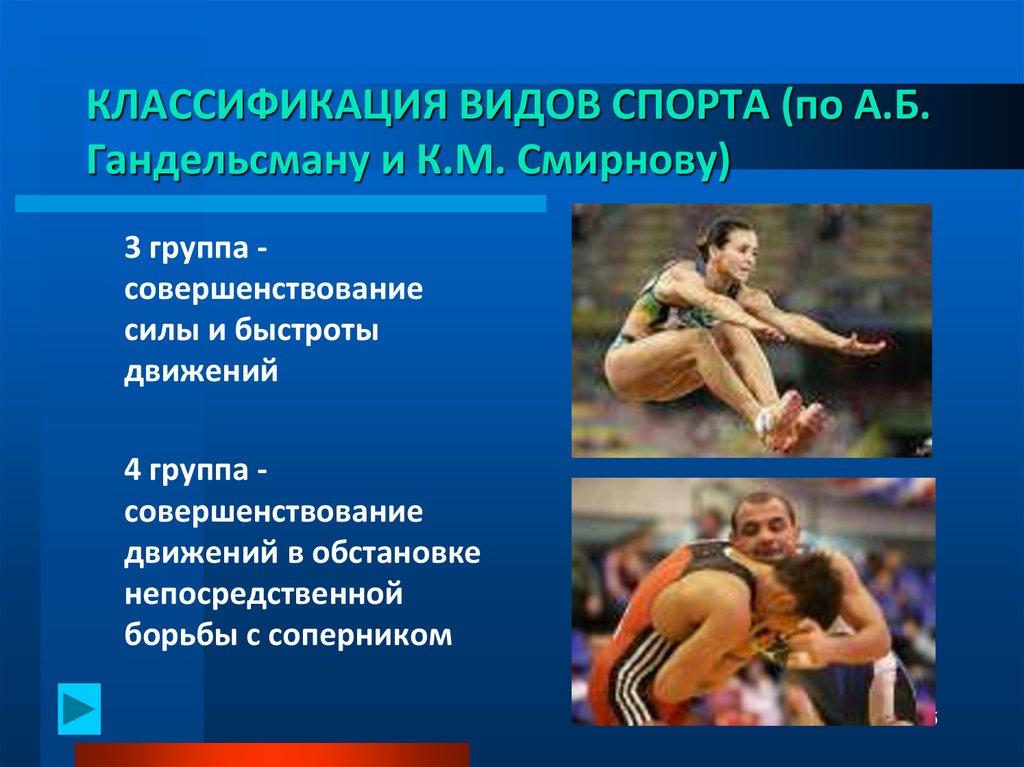 КЛАССИФИКАЦИЯ ВИДОВ СПОРТА (по А.Б. Гандельсману и К.М. Смирнову)

3 группа - совершенствование силы и быстроты движений

4 группа - совершенствование движений в обстановке непосредственной борьбы с соперником